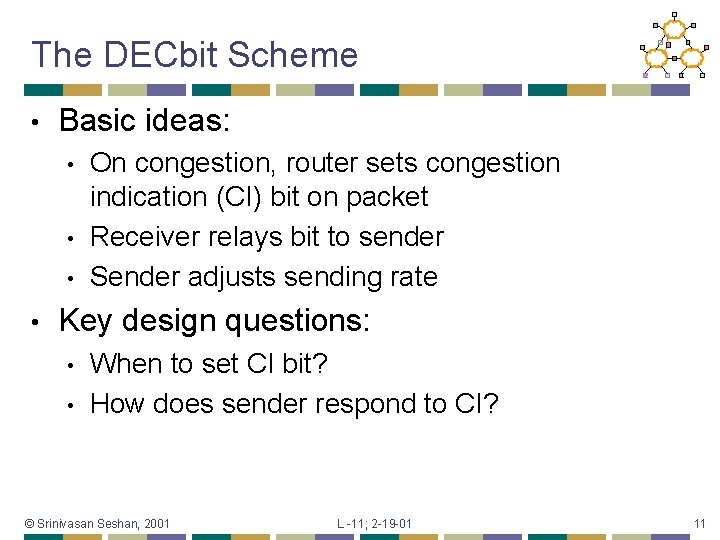 The DECbit Scheme

• Basic ideas:
  • On congestion, router sets congestion indication (CI) bit on packet
  • Receiver relays bit to sender
  • Sender adjusts sending rate
• Key design questions:
  • When to set CI bit?
  • How does sender respond to CI?

© Srinivasan Seshan, 2001    L -11; 2-19-01    11